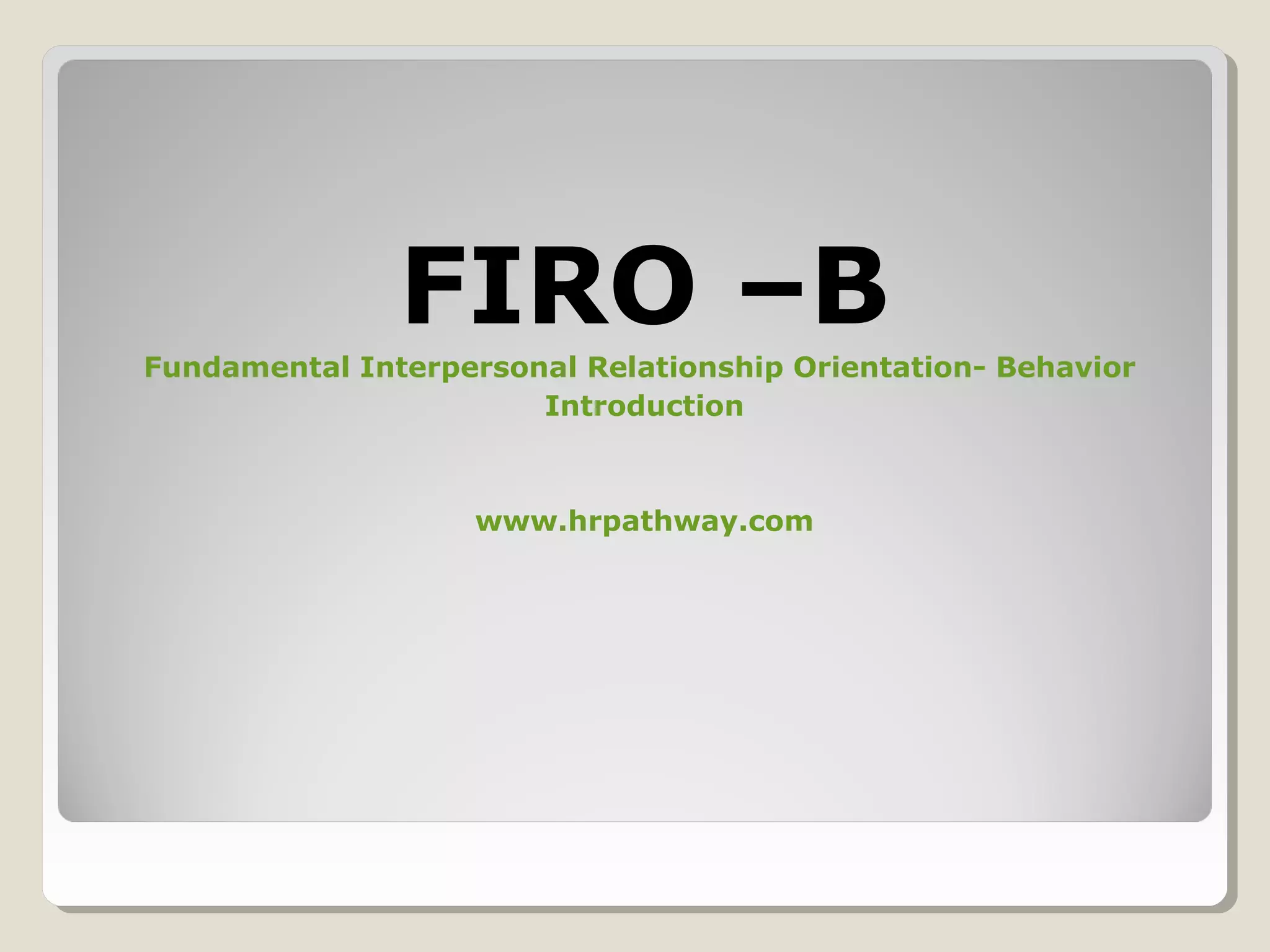 FIRO –B

Fundamental Interpersonal Relationship Orientation- Behavior
Introduction

www.hrpathway.com